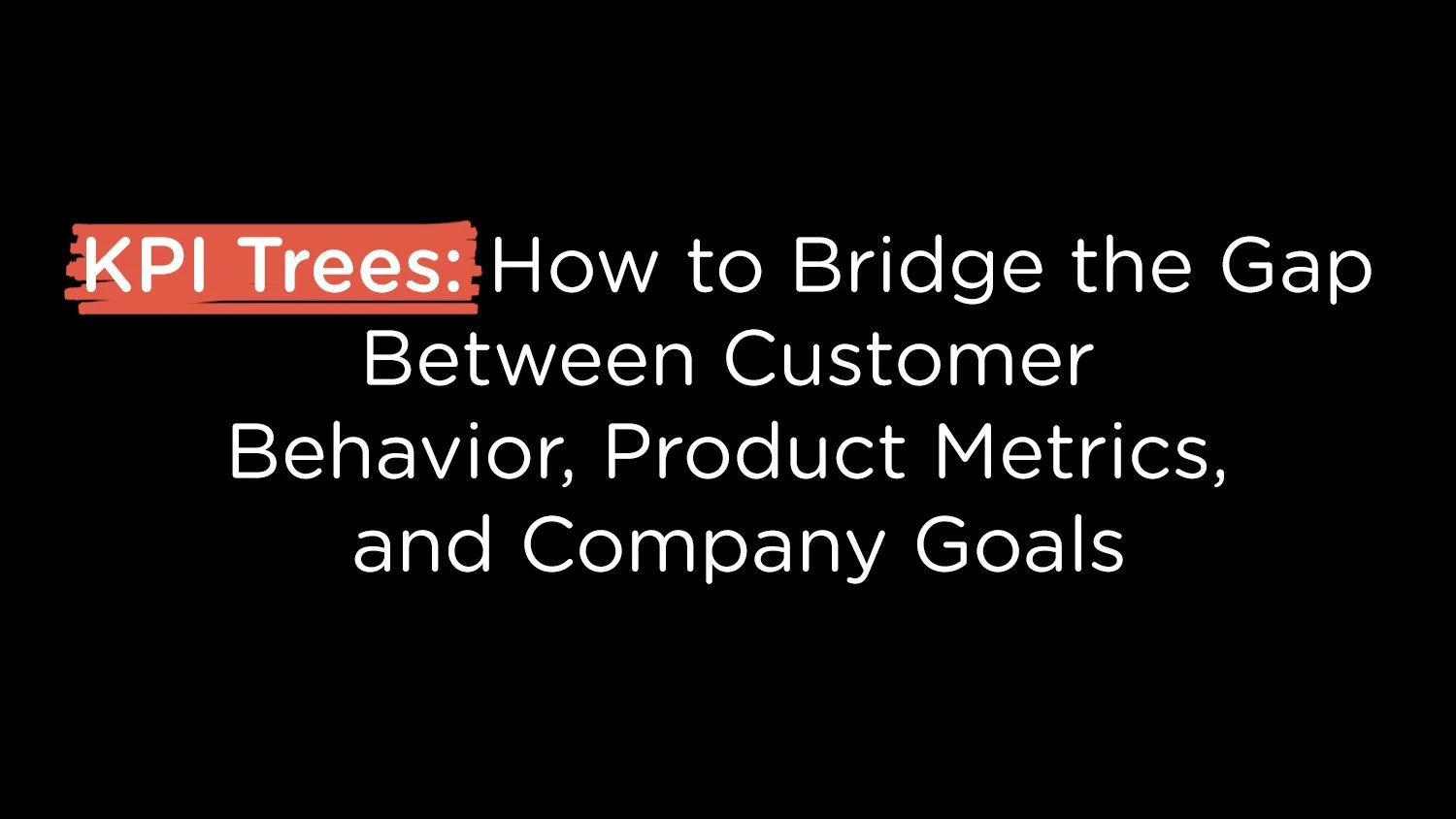 KPI Trees: How to Bridge the Gap Between Customer Behavior, Product Metrics, and Company Goals